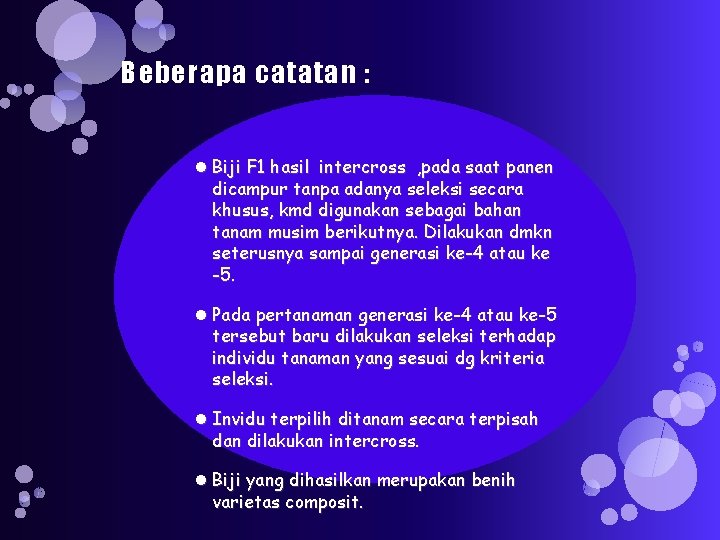 Beberapa catatan :

● Biji F1 hasil intercross ,pada saat panen dicampur tanpa adanya seleksi secara khusus, kmd digunakan sebagai bahan tanam musim berikutnya. Dilakukan dmkn seterusnya sampai generasi ke-4 atau ke -5.

● Pada pertanaman generasi ke-4 atau ke-5 tersebut baru dilakukan seleksi terhadap individu tanaman yang sesuai dg kriteria seleksi.

● Invidu terpilih ditanam secara terpisah dan dilakukan intercross.

● Biji yang dihasilkan merupakan benih varietas composit.